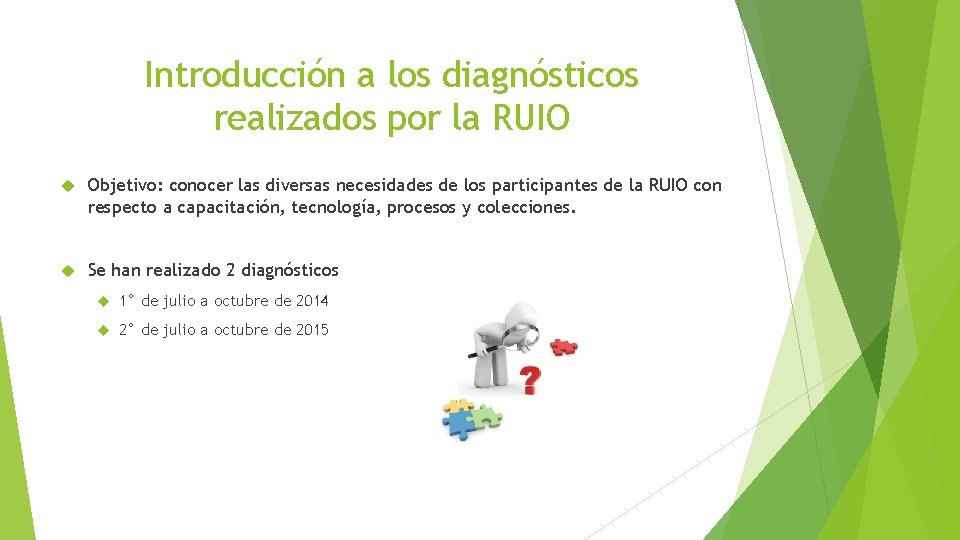 Introducción a los diagnósticos realizados por la RUIO

Objetivo: conocer las diversas necesidades de los participantes de la RUIO con respecto a capacitación, tecnología, procesos y colecciones.

Se han realizado 2 diagnósticos

1° de julio a octubre de 2014

2° de julio a octubre de 2015